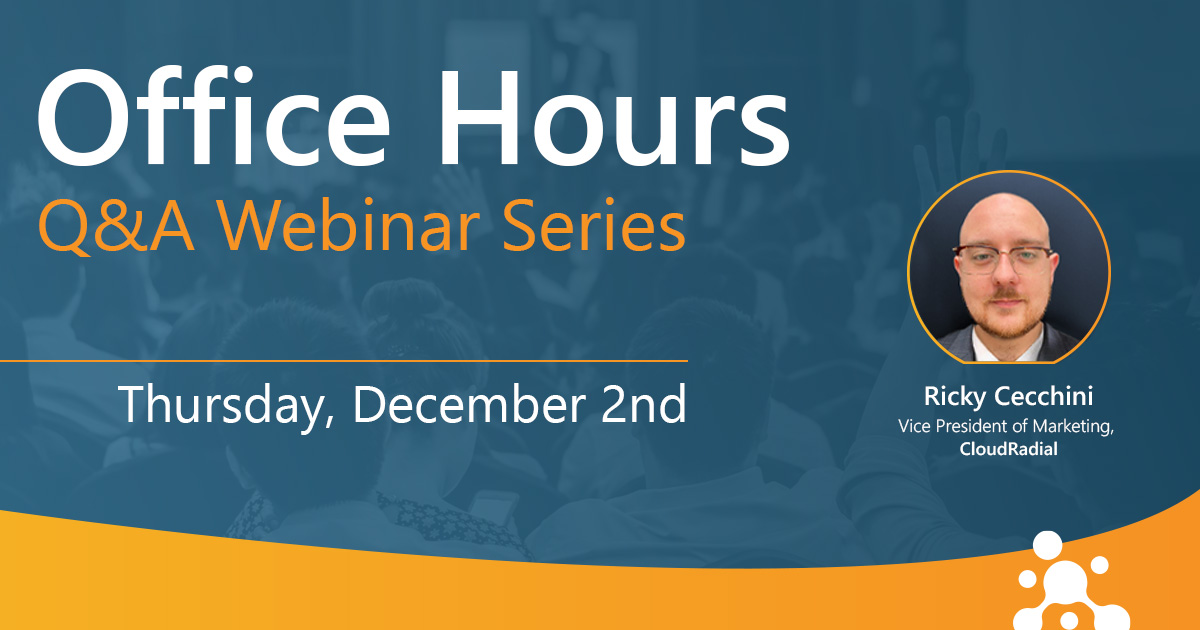 Office Hours
Q&A Webinar Series

Thursday, December 2nd

Ricky Cecchini
Vice President of Marketing, CloudRadial